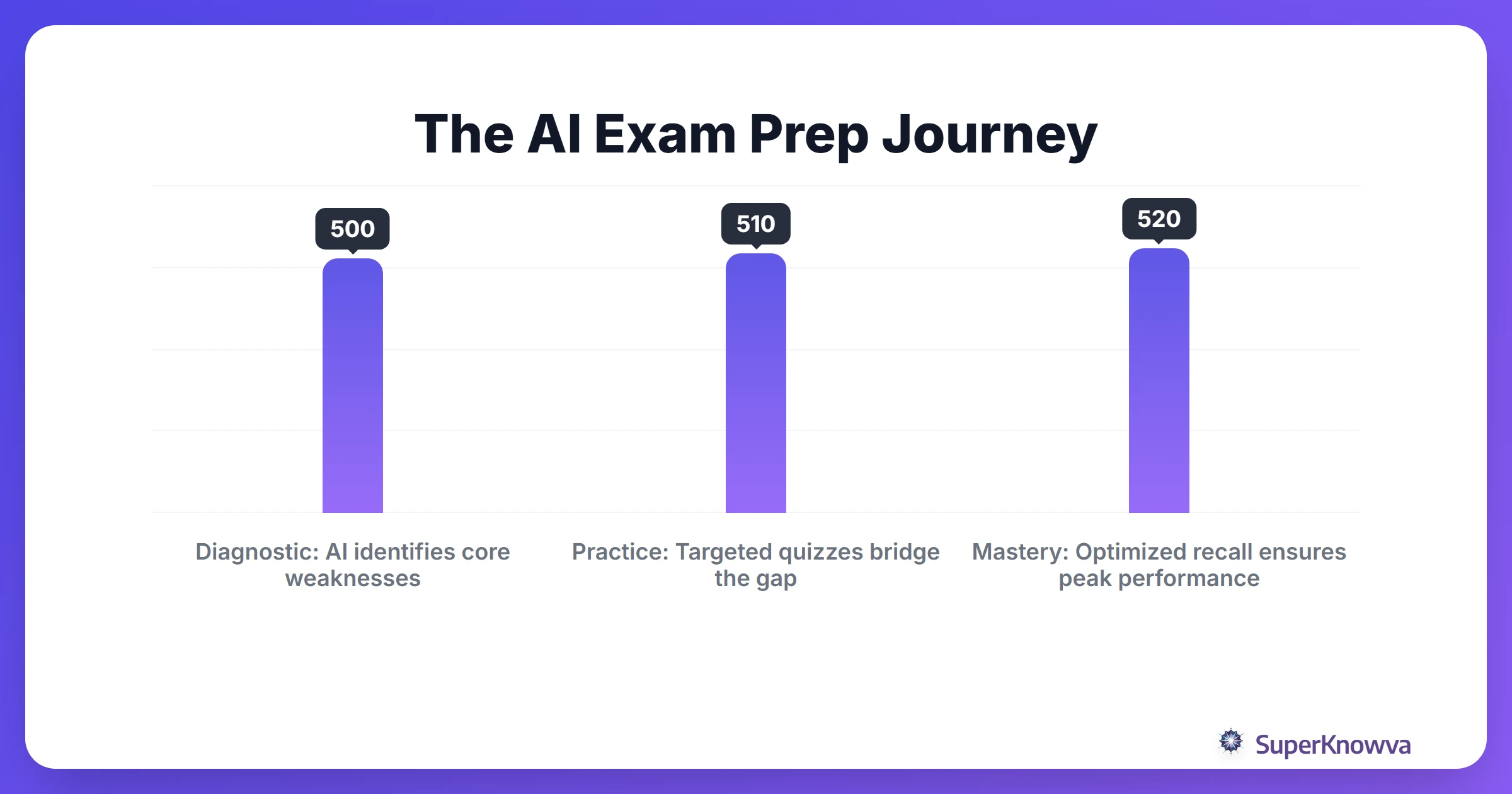 The AI Exam Prep Journey

500

510

520

Diagnostic: AI identifies core weaknesses

Practice: Targeted quizzes bridge the gap

Mastery: Optimized recall ensures peak performance

SuperKnowva